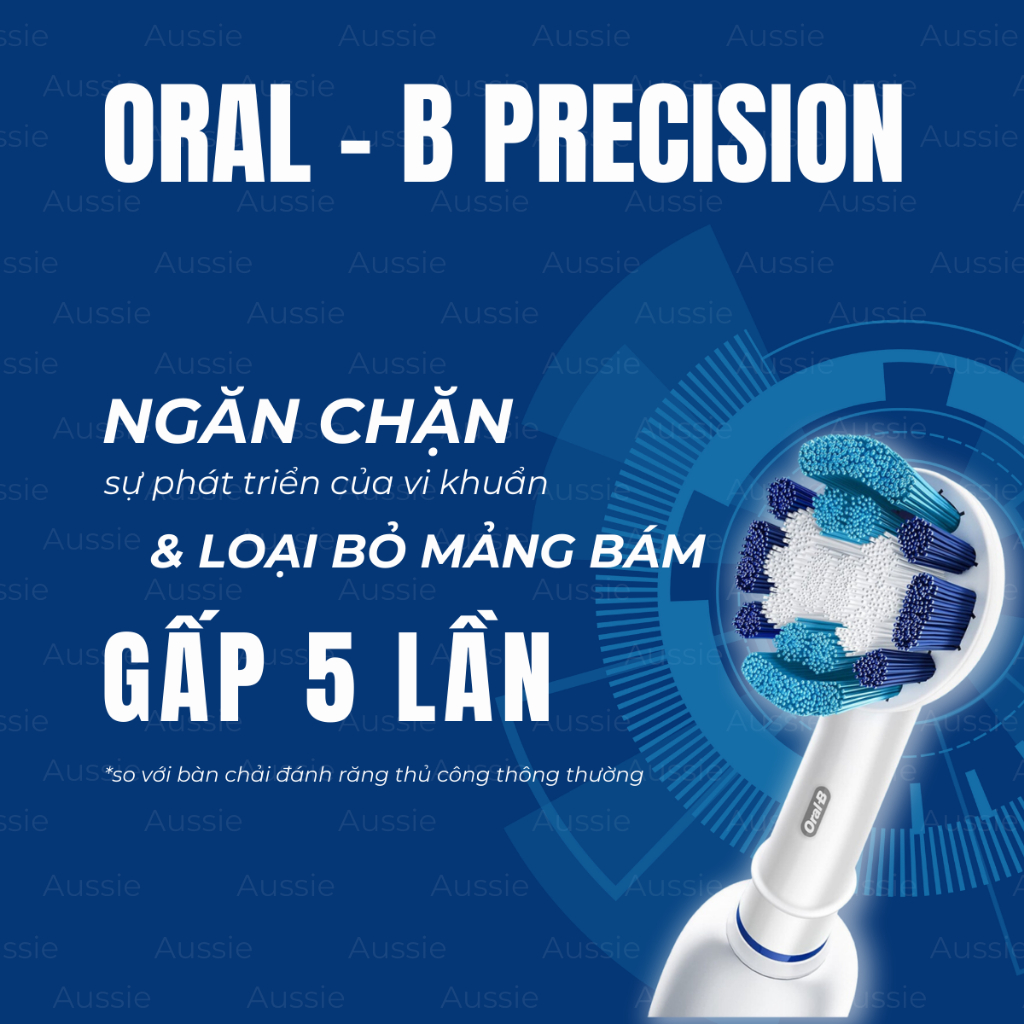 ORAL - B PRECISION

NGĂN CHẶN
sự phát triển của vi khuẩn
& LOẠI BỎ MẢNG BÁM
GẤP 5 LẦN

*so với bàn chải đánh răng thủ công thông thường

Oral-B

Aussie